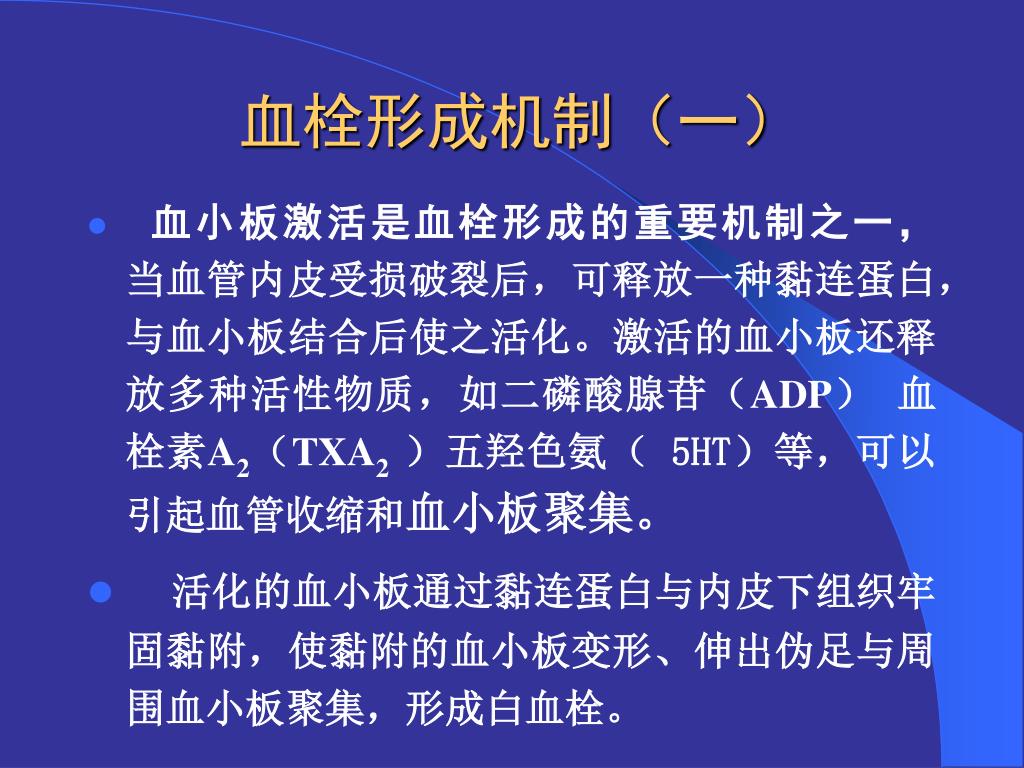 血栓形成机制（一）

● 血小板激活是血栓形成的重要机制之一，当血管内皮受损破裂后，可释放一种黏连蛋白，与血小板结合后使之活化。激活的血小板还释放多种活性物质，如二磷酸腺苷（ADP） 血栓素$A_2$（$TXA_2$ ）五羟色氨（ 5HT）等，可以引起血管收缩和血小板聚集。

● 活化的血小板通过黏连蛋白与内皮下组织牢固黏附，使黏附的血小板变形、伸出伪足与周围血小板聚集，形成白血栓。